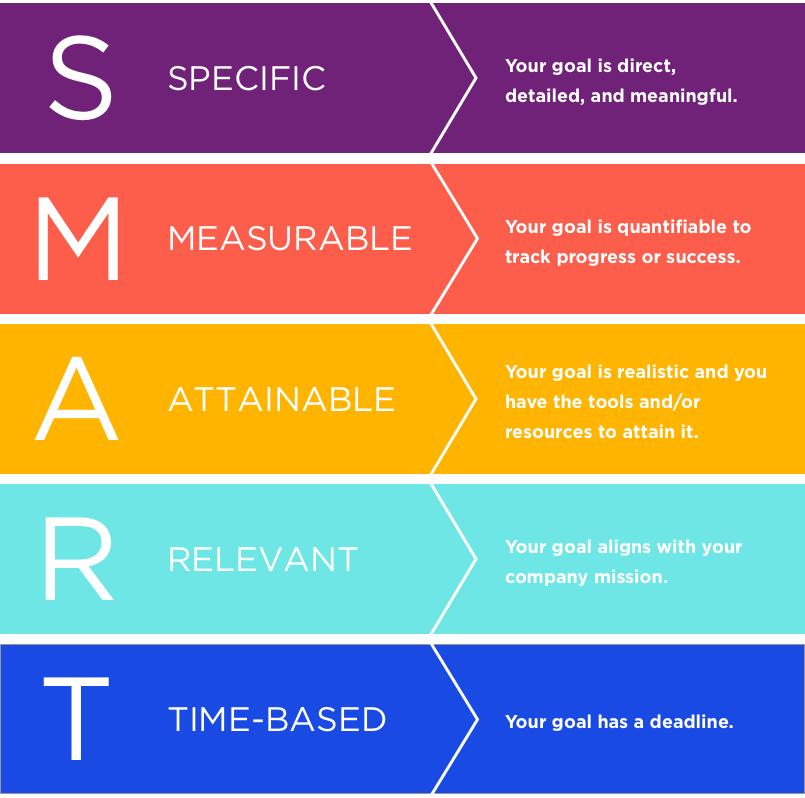 S SPECIFIC

Your goal is direct, detailed, and meaningful.

M MEASURABLE

Your goal is quantifiable to track progress or success.

A ATTAINABLE

Your goal is realistic and you have the tools and/or resources to attain it.

R RELEVANT

Your goal aligns with your company mission.

T TIME-BASED

Your goal has a deadline.